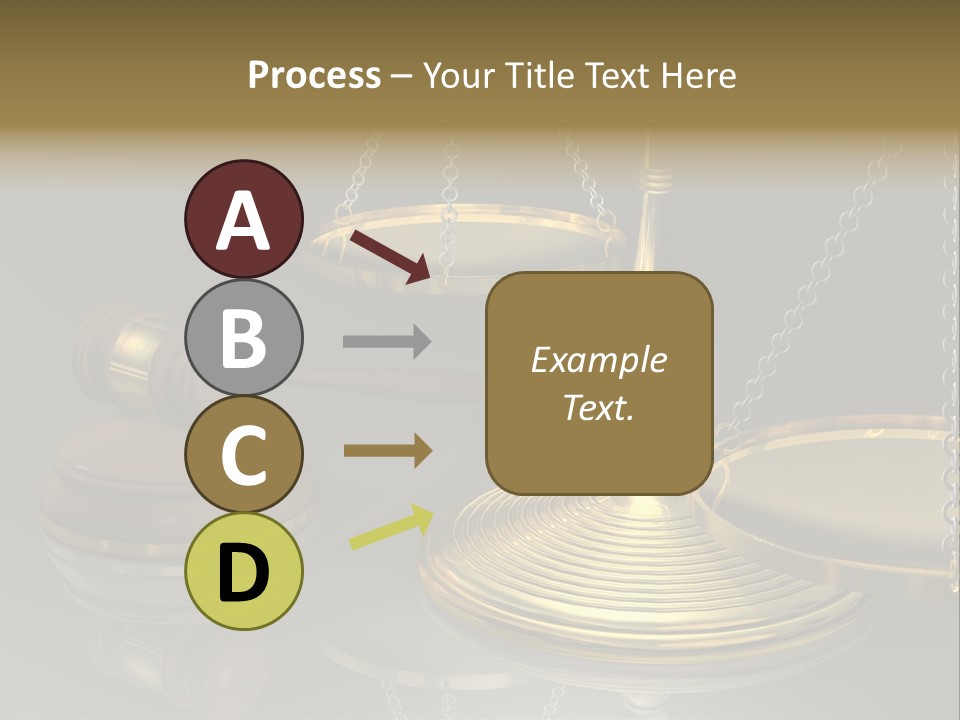 Process – Your Title Text Here

A

B

C

D

Example Text.